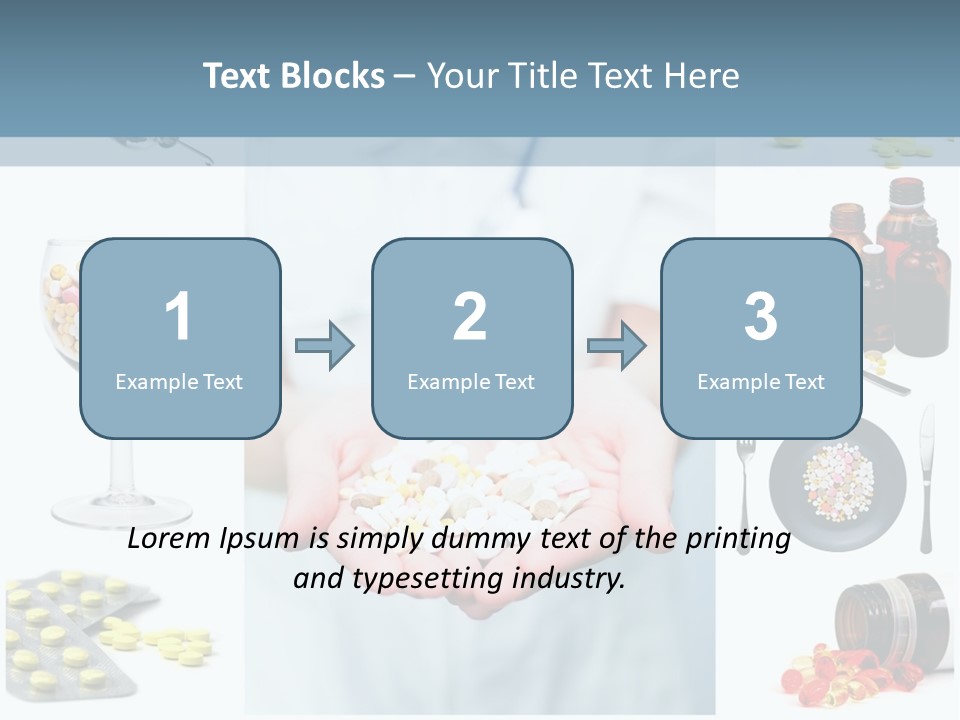 Text Blocks – Your Title Text Here

1
Example Text

2
Example Text

3
Example Text

Lorem Ipsum is simply dummy text of the printing and typesetting industry.